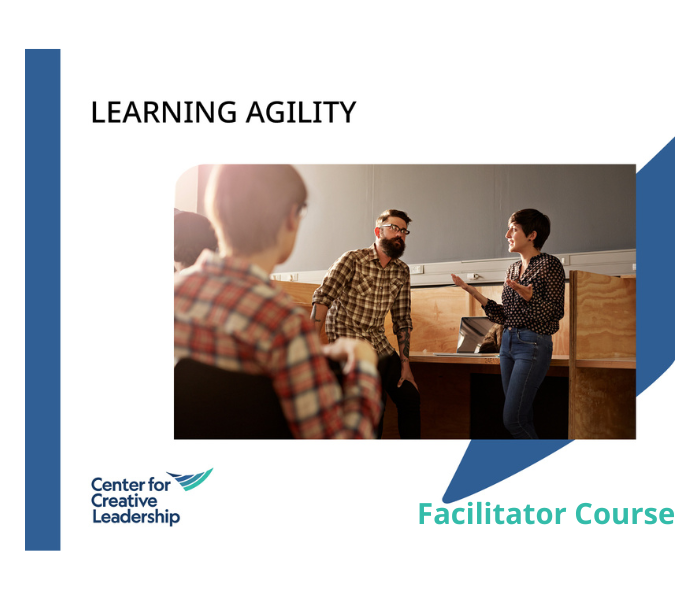 LEARNING AGILITY

Center for Creative Leadership

Facilitator Course